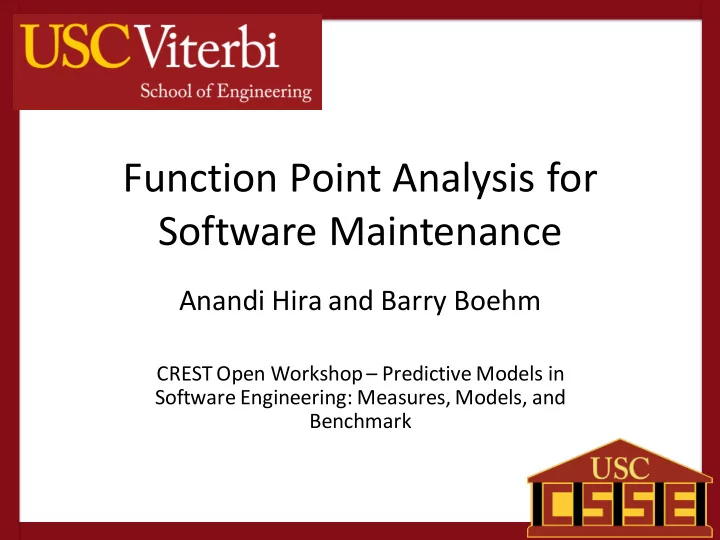 USC Viterbi
School of Engineering

Function Point Analysis for Software Maintenance

Anandi Hira and Barry Boehm

CREST Open Workshop – Predictive Models in Software Engineering: Measures, Models, and Benchmark

USC
CSSE